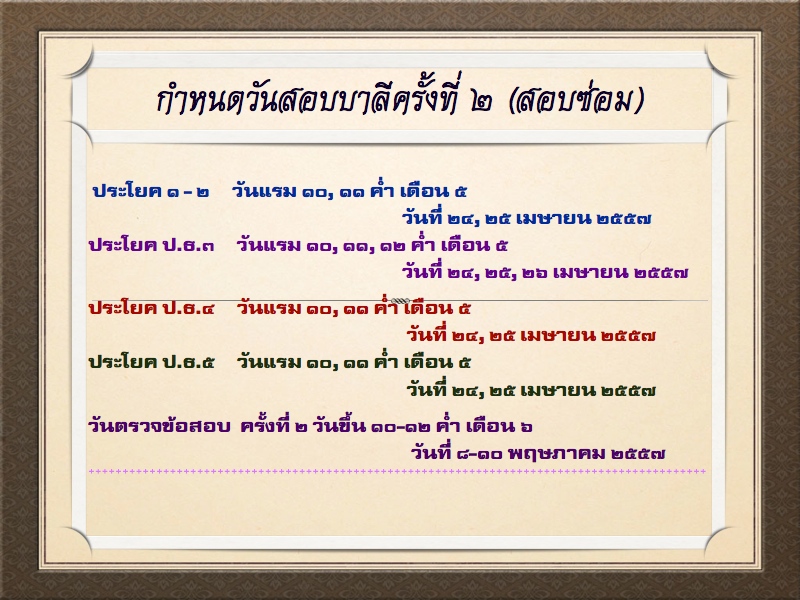 กำหนดวันสอบบาลีครั้งที่ ๒ (สอบซ่อม)

ประโยค ๑ - ๒ วันแรม ๑๐, ๑๑ ค่ำ เดือน ๕
วันที่ ๒๔, ๒๕ เมษายน ๒๕๕๗

ประโยค ป.ธ.๓ วันแรม ๑๐, ๑๑, ๑๒ ค่ำ เดือน ๕
วันที่ ๒๔, ๒๕, ๒๖ เมษายน ๒๕๕๗

ประโยค ป.ธ.๔ วันแรม ๑๐, ๑๑ ค่ำ เดือน ๕
วันที่ ๒๔, ๒๕ เมษายน ๒๕๕๗

ประโยค ป.ธ.๕ วันแรม ๑๐, ๑๑ ค่ำ เดือน ๕
วันที่ ๒๔, ๒๕ เมษายน ๒๕๕๗

วันตรวจข้อสอบ ครั้งที่ ๒ วันขึ้น ๑๐-๑๒ ค่ำ เดือน ๖
วันที่ ๘-๑๐ พฤษภาคม ๒๕๕๗